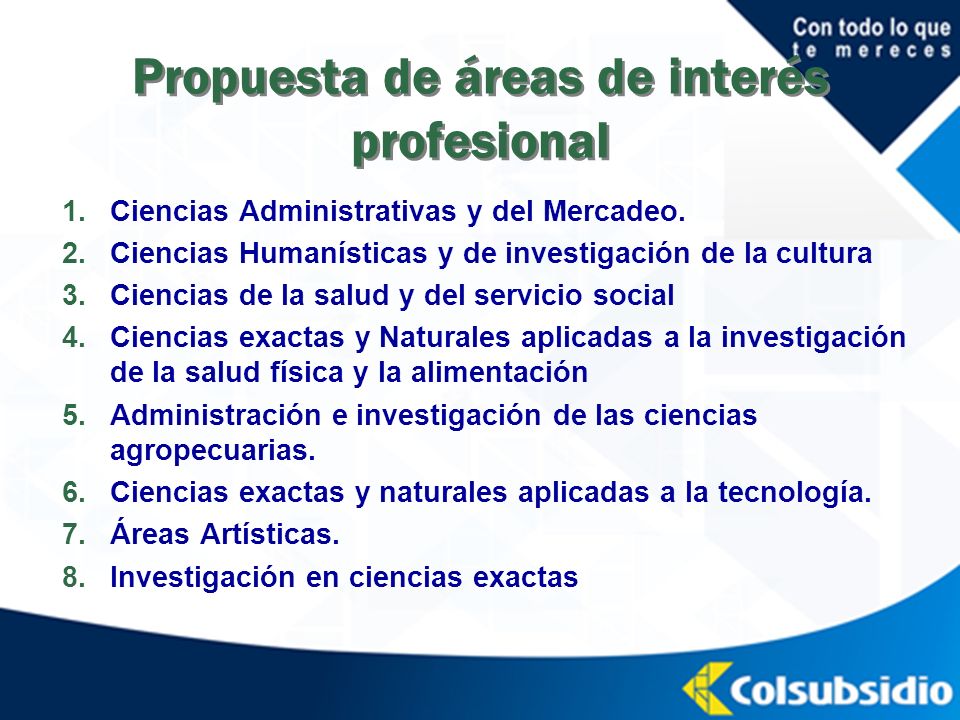 Con todo lo que te mereces

Propuesta de áreas de interés profesional

1. Ciencias Administrativas y del Mercadeo.
2. Ciencias Humanísticas y de investigación de la cultura
3. Ciencias de la salud y del servicio social
4. Ciencias exactas y Naturales aplicadas a la investigación de la salud física y la alimentación
5. Administración e investigación de las ciencias agropecuarias.
6. Ciencias exactas y naturales aplicadas a la tecnología.
7. Áreas Artísticas.
8. Investigación en ciencias exactas

Colsubsidio